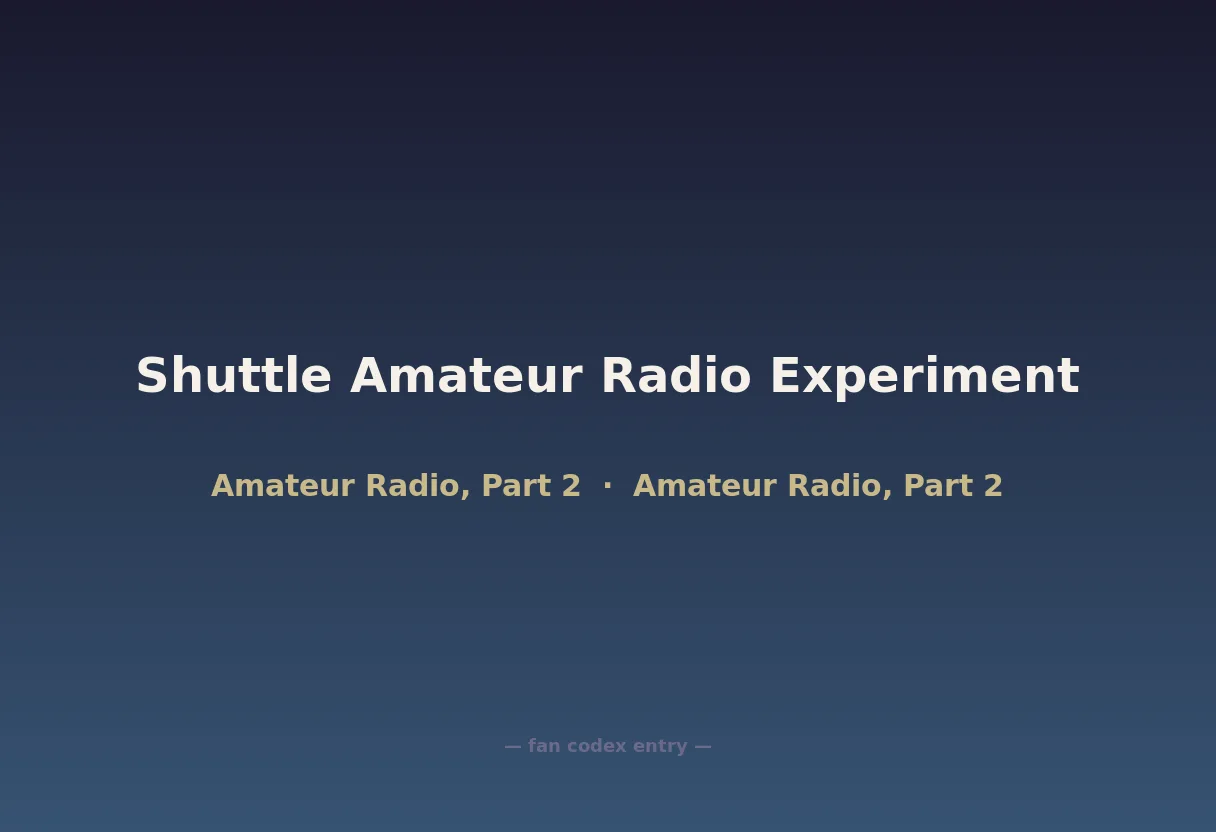 Shuttle Amateur Radio Experiment

Amateur Radio, Part 2 · Amateur Radio, Part 2

— fan codex entry —